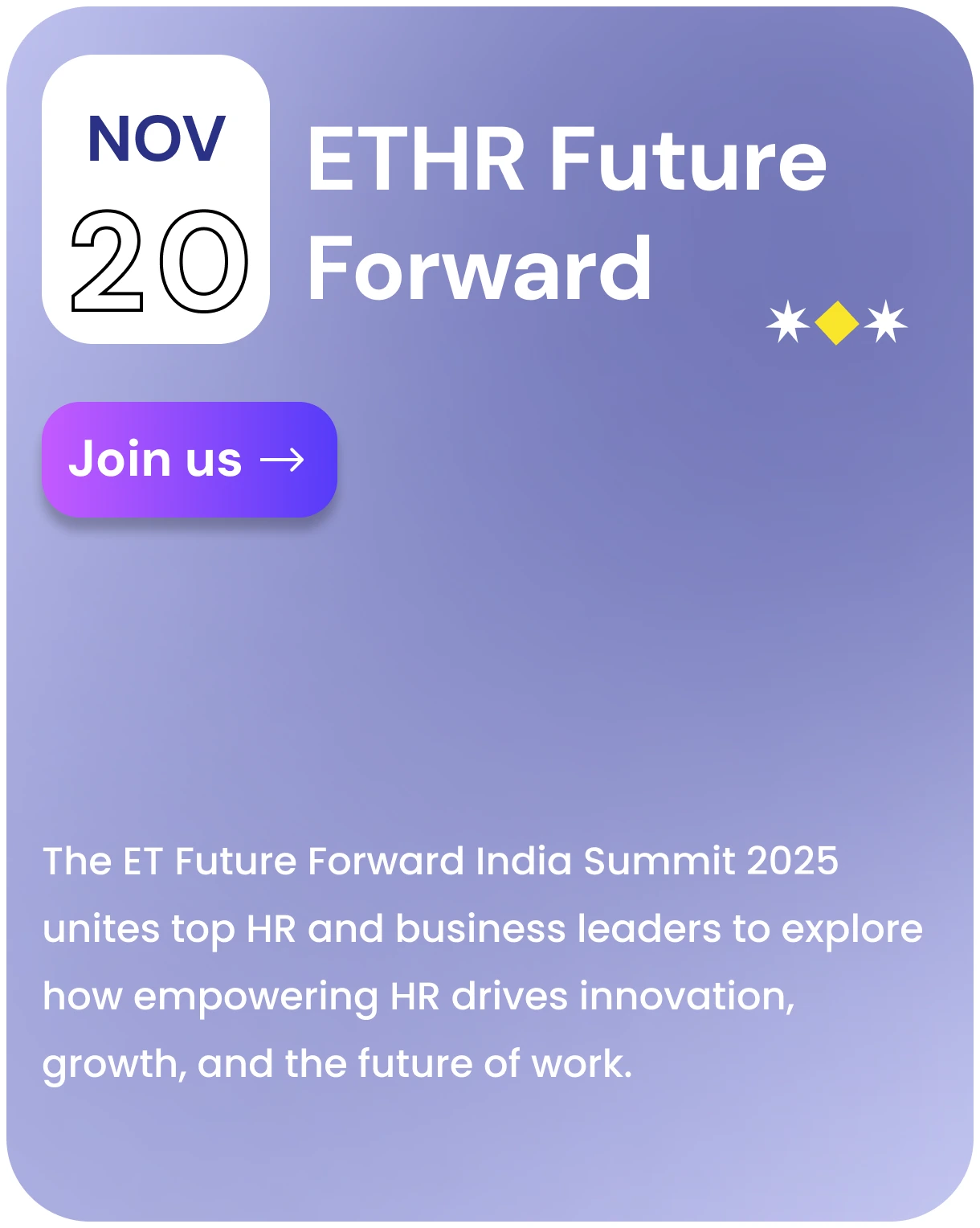 NOV
20

ETHR Future Forward

Join us →

The ET Future Forward India Summit 2025 unites top HR and business leaders to explore how empowering HR drives innovation, growth, and the future of work.